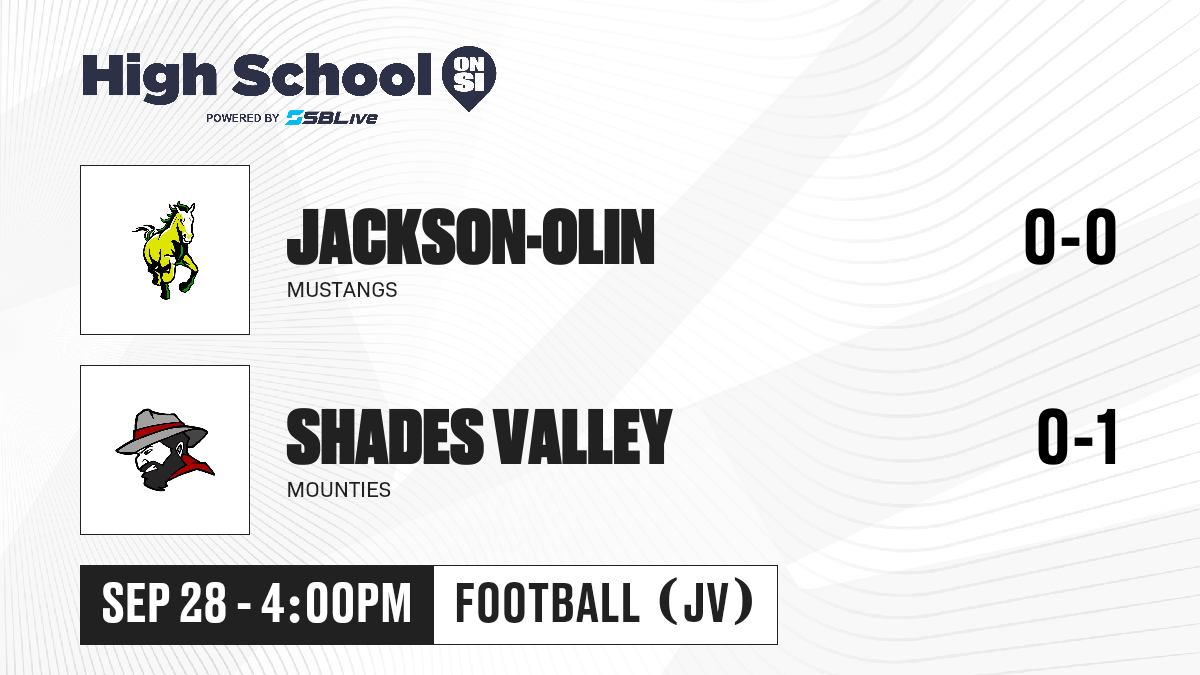 High School ON SI
POWERED BY SBLive

JACKSON-OLIN
MUSTANGS
0-0

SHADES VALLEY
MOUNTIES
0-1

SEP 28 - 4:00PM FOOTBALL (JV)